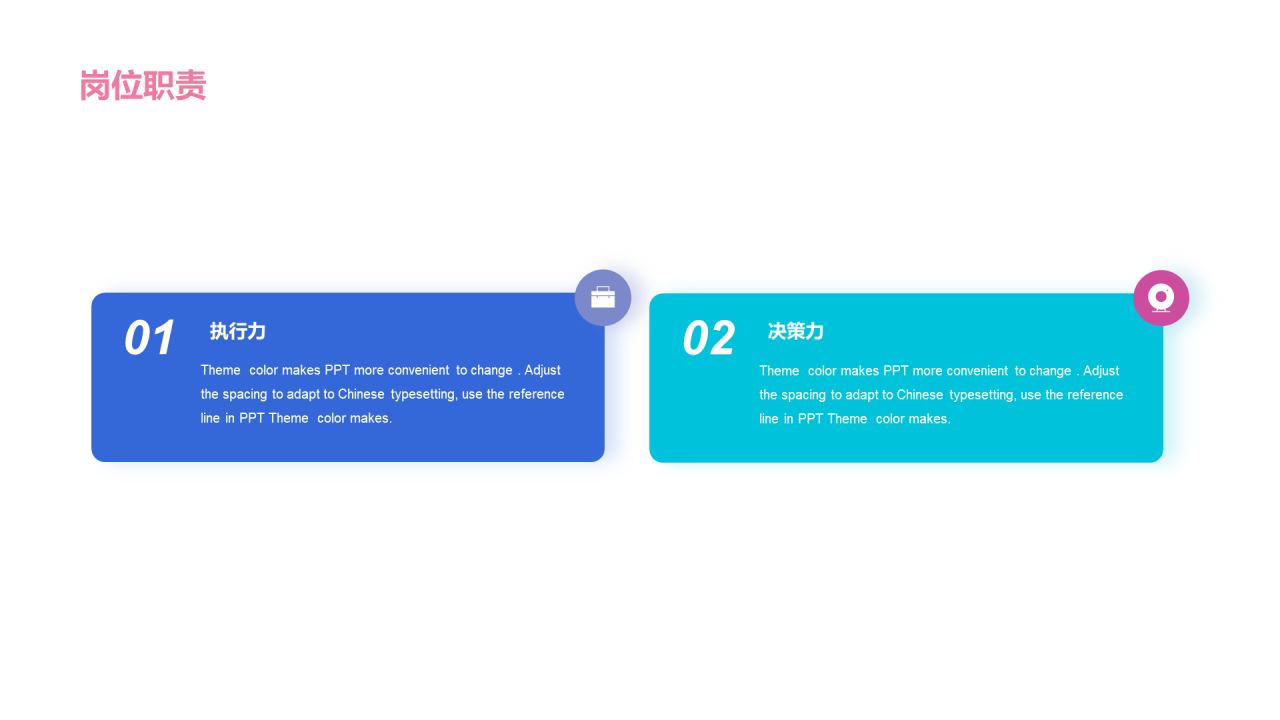 岗位职责

01

执行力

Theme color makes PPT more convenient to change . Adjust the spacing to adapt to Chinese typesetting, use the reference line in PPT Theme color makes.

02

决策力

Theme color makes PPT more convenient to change . Adjust the spacing to adapt to Chinese typesetting, use the reference line in PPT Theme color makes.